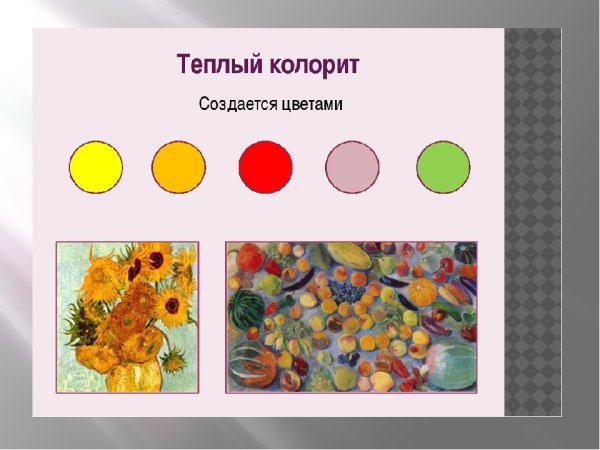 Теплый колорит

Создается цветами